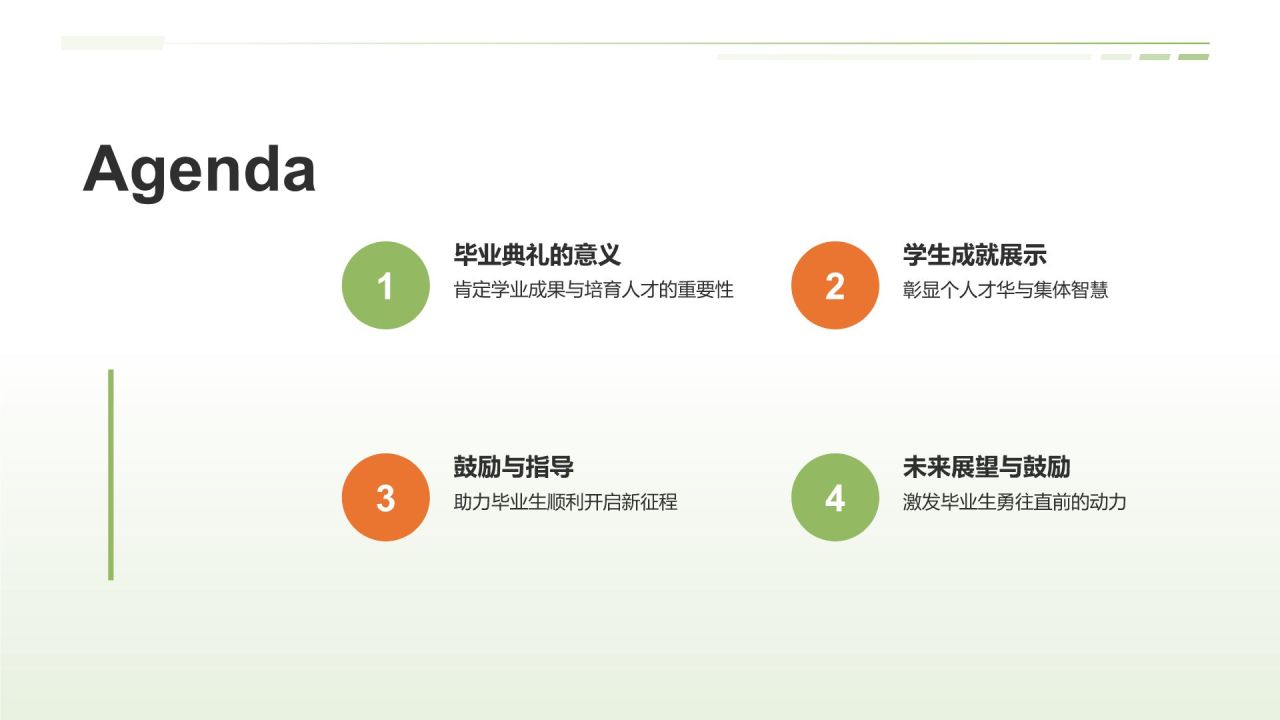 Agenda

1
毕业典礼的意义
肯定学业成果与培育人才的重要性

2
学生成就展示
彰显个人才华与集体智慧

3
鼓励与指导
助力毕业生顺利开启新征程

4
未来展望与鼓励
激发毕业生勇往直前的动力